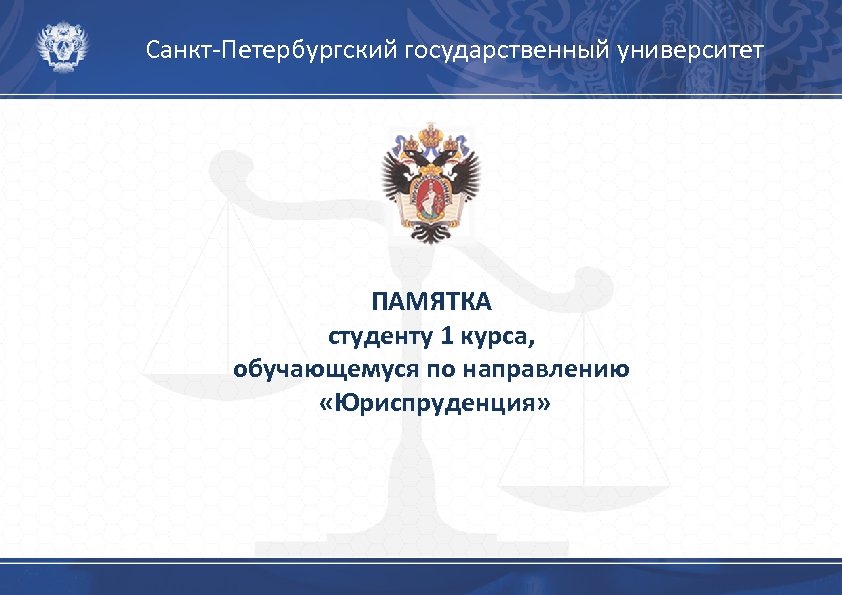 Санкт-Петербургский государственный университет

ПАМЯТКА
студенту 1 курса,
обучающемуся по направлению
«Юриспруденция»